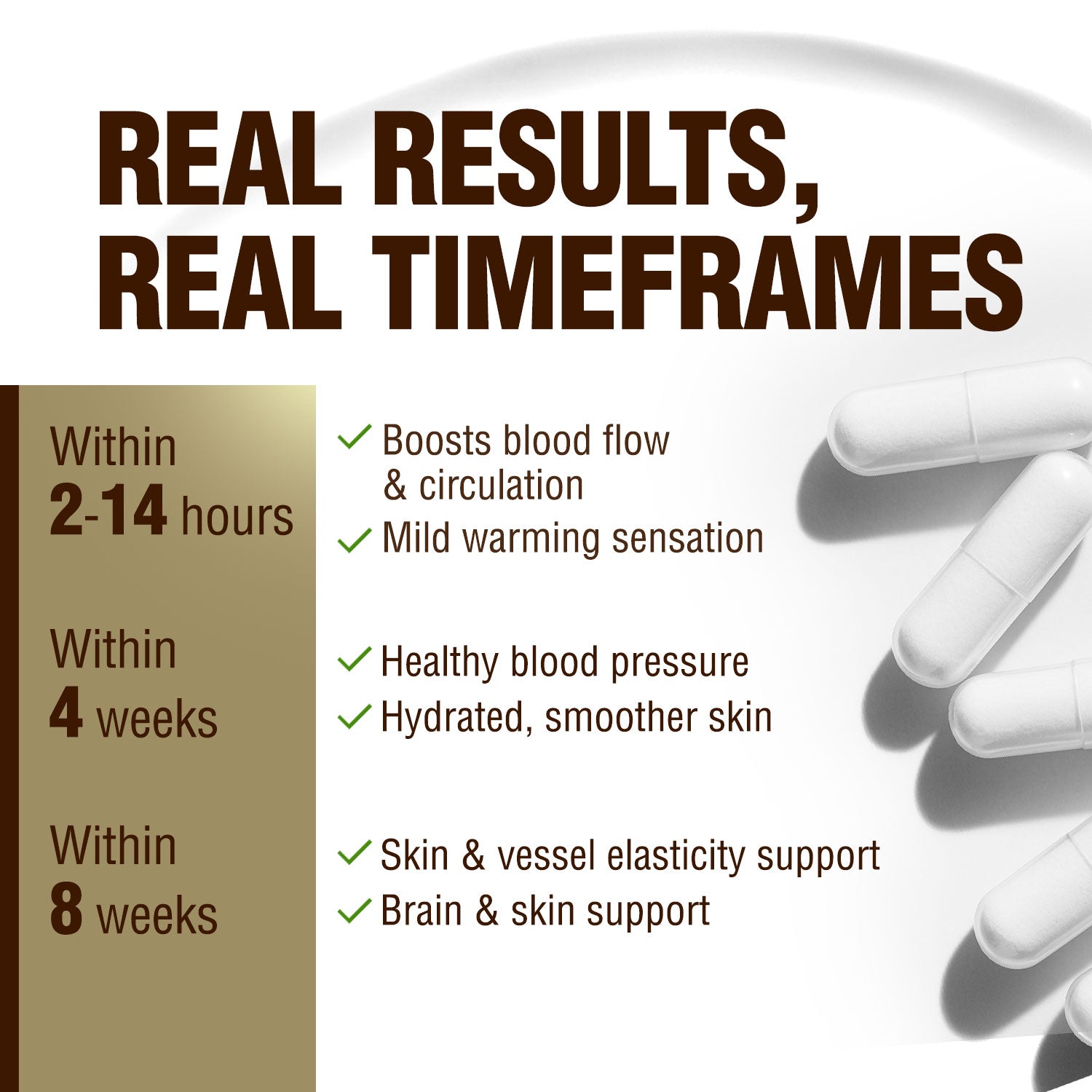 REAL RESULTS, REAL TIMEFRAMES

Within 2-14 hours

✓ Boosts blood flow & circulation
✓ Mild warming sensation

Within 4 weeks

✓ Healthy blood pressure
✓ Hydrated, smoother skin

Within 8 weeks

✓ Skin & vessel elasticity support
✓ Brain & skin support